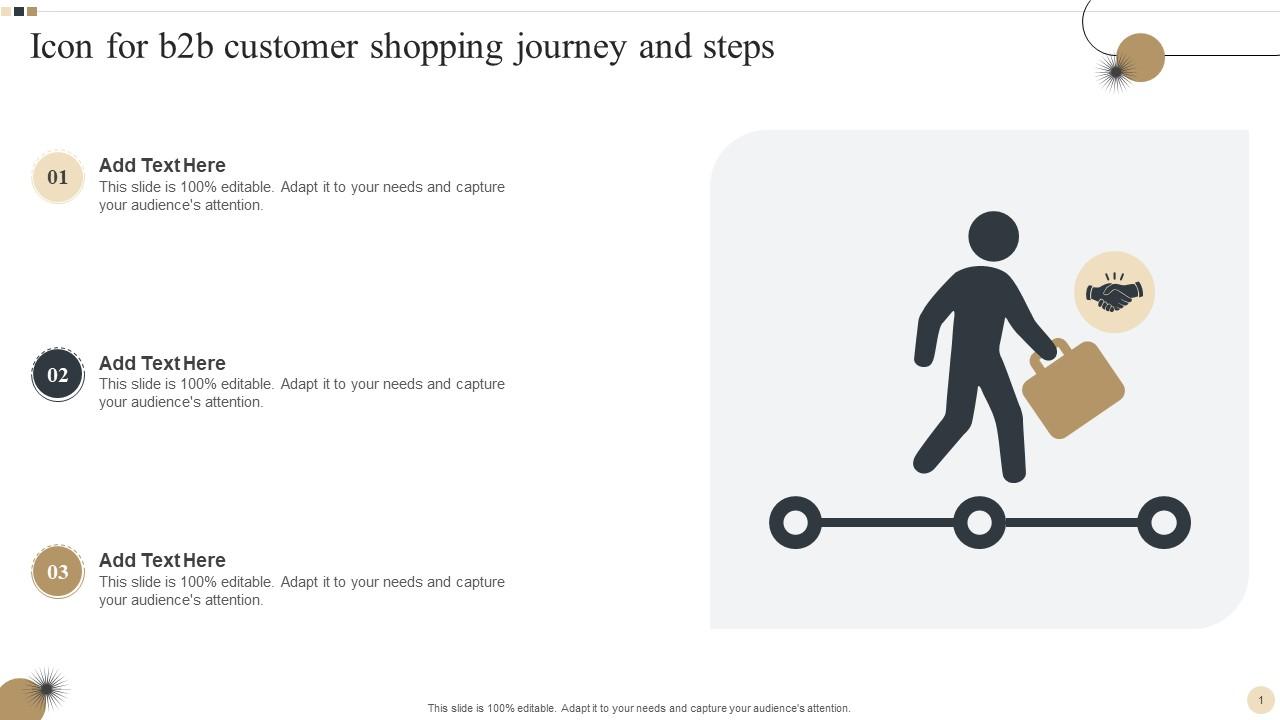 Icon for b2b customer shopping journey and steps

01
Add Text Here
This slide is 100% editable. Adapt it to your needs and capture your audience's attention.

02
Add Text Here
This slide is 100% editable. Adapt it to your needs and capture your audience's attention.

03
Add Text Here
This slide is 100% editable. Adapt it to your needs and capture your audience's attention.

This slide is 100% editable. Adapt it to your needs and capture your audience's attention.

1